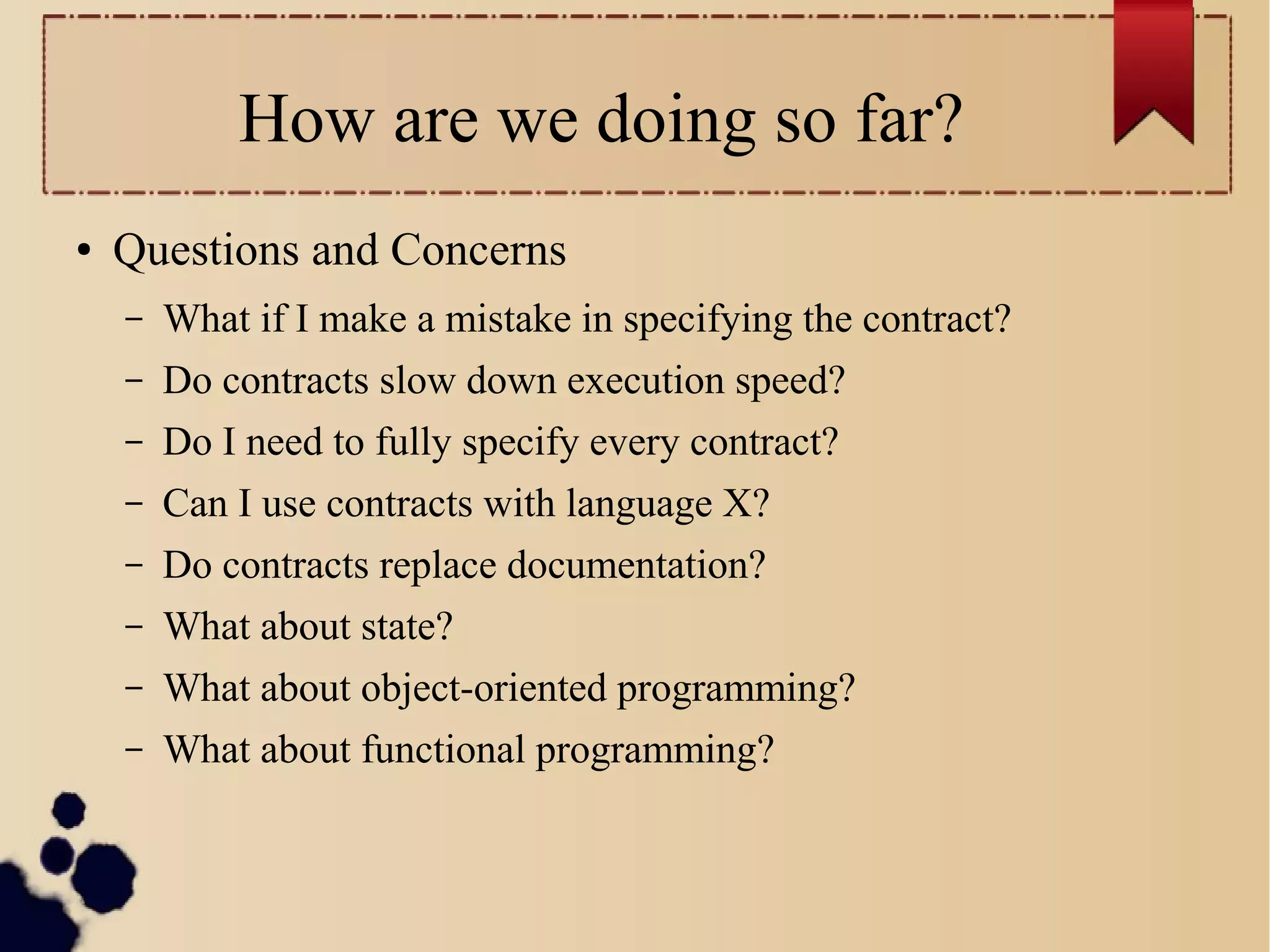 How are we doing so far?

• Questions and Concerns
 – What if I make a mistake in specifying the contract?
 – Do contracts slow down execution speed?
 – Do I need to fully specify every contract?
 – Can I use contracts with language X?
 – Do contracts replace documentation?
 – What about state?
 – What about object-oriented programming?
 – What about functional programming?